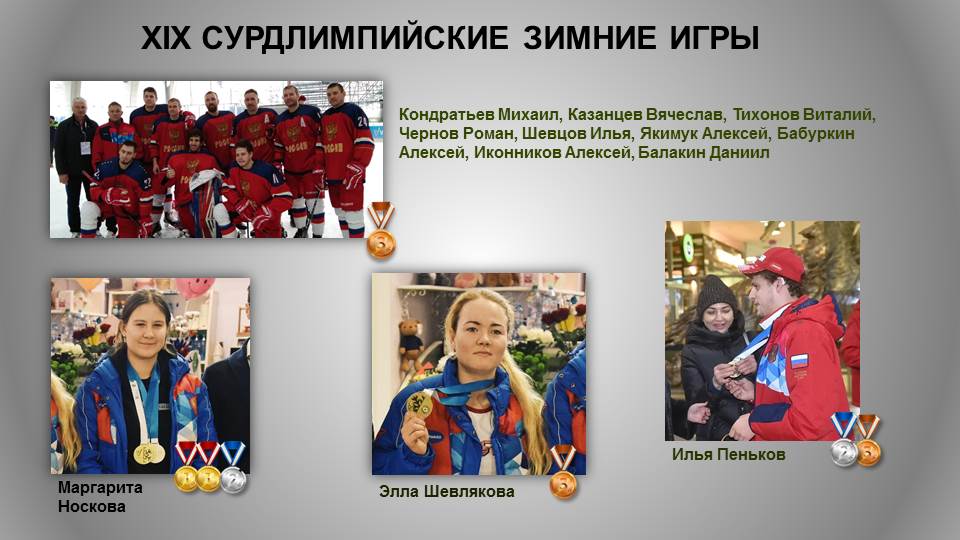 XIX СУРДЛИМПИЙСКИЕ ЗИМНИЕ ИГРЫ

Кондратьев Михаил, Казанцев Вячеслав, Тихонов Виталий, Чернов Роман, Шевцов Илья, Якимук Алексей, Бабуркин Алексей, Иконников Алексей, Балакин Даниил

Маргарита Носкова

Элла Шевлякова

Илья Пеньков